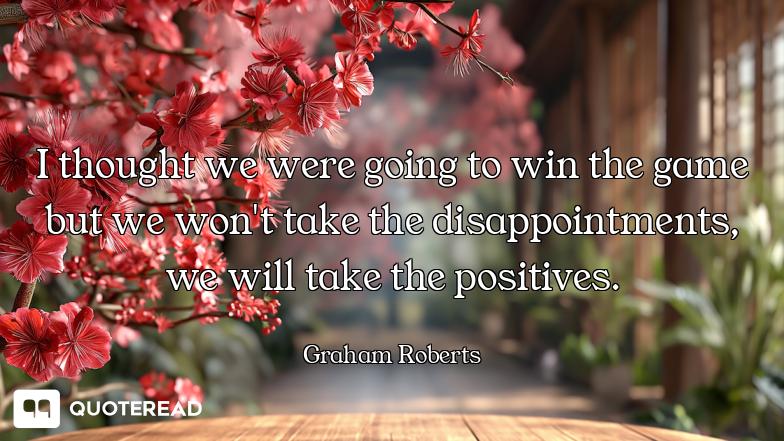 I thought we were going to win the game but we won't take the disappointments, we will take the positives.

Graham Roberts

QUOTEREAD